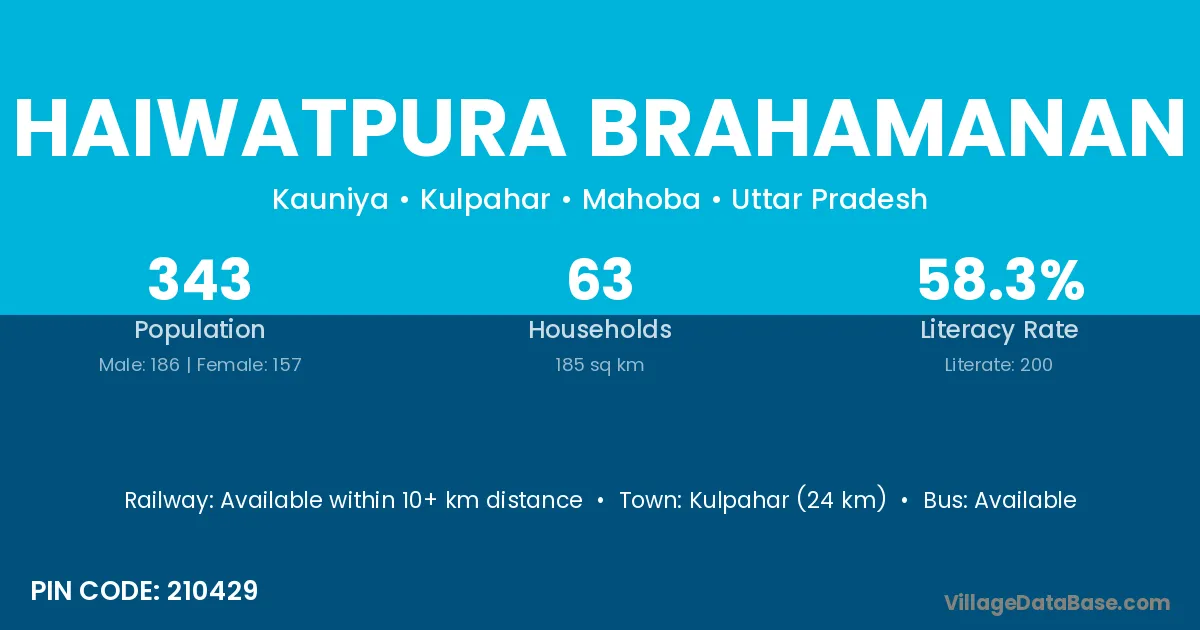 HAIWATPURA BRAHAMANAN

Kauniya • Kulpahar • Mahoba • Uttar Pradesh

343
Population
Male: 186 | Female: 157

63
Households
185 sq km

58.3%
Literacy Rate
Literate: 200

Railway: Available within 10+ km distance • Town: Kulpahar (24 km) • Bus: Available

PIN CODE: 210429

VillageDataBase.com